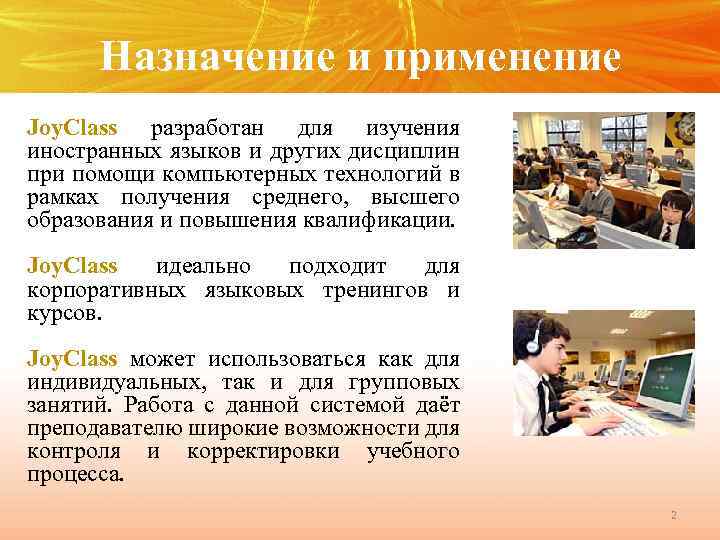 Назначение и применение

JoyClass разработан для изучения иностранных языков и других дисциплин при помощи компьютерных технологий в рамках получения среднего, высшего образования и повышения квалификации.

JoyClass идеально подходит для корпоративных языковых тренингов и курсов.

JoyClass может использоваться как для индивидуальных, так и для групповых занятий. Работа с данной системой даёт преподавателю широкие возможности для контроля и корректировки учебного процесса.

2